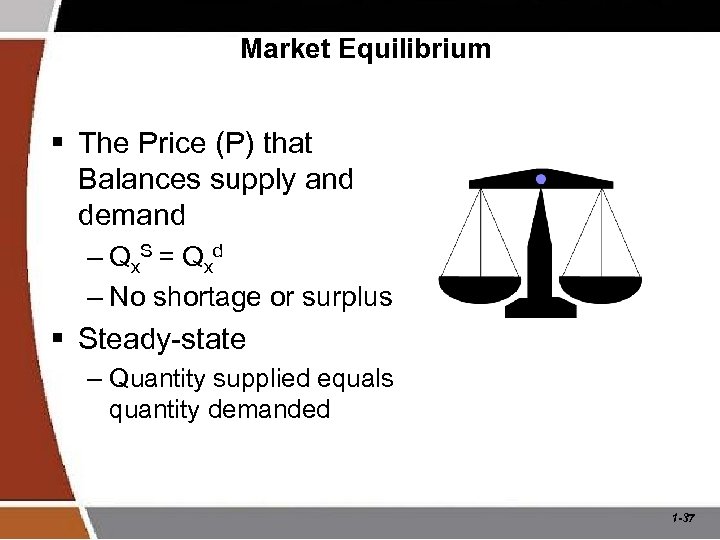 Market Equilibrium

▪ The Price (P) that Balances supply and demand
– $Q_x^S = Q_x^d$
– No shortage or surplus
▪ Steady-state
– Quantity supplied equals quantity demanded

1-37